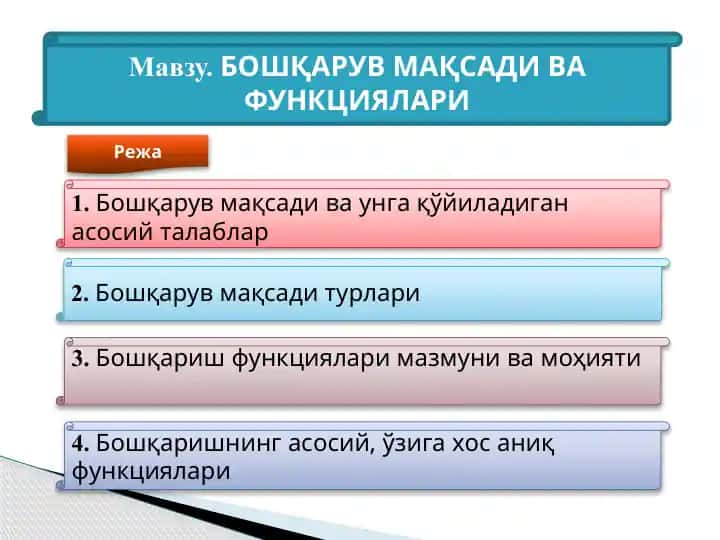 Мавзу. БОШҚАРУВ МАҚСАДИ ВА ФУНКЦИЯЛАРИ

Режа

1. Бошқарув мақсади ва унга қўйиладиган асосий талаблар

2. Бошқарув мақсади турлари

3. Бошқариш функциялари мазмуни ва моҳияти

4. Бошқаришнинг асосий, ўзига хос аниқ функциялари